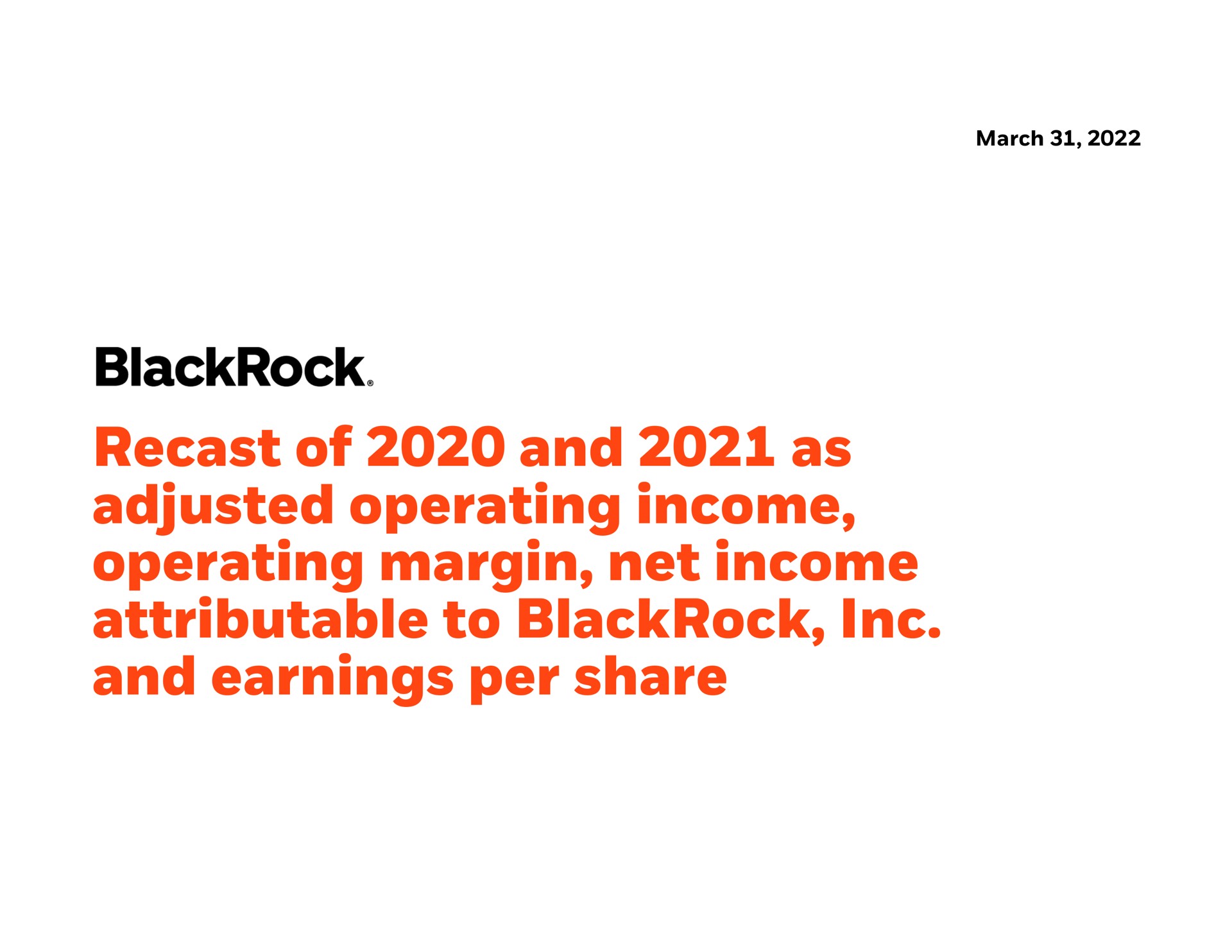 March 31, 2022

BlackRock®

Recast of 2020 and 2021 as adjusted operating income, operating margin, net income attributable to BlackRock, Inc. and earnings per share